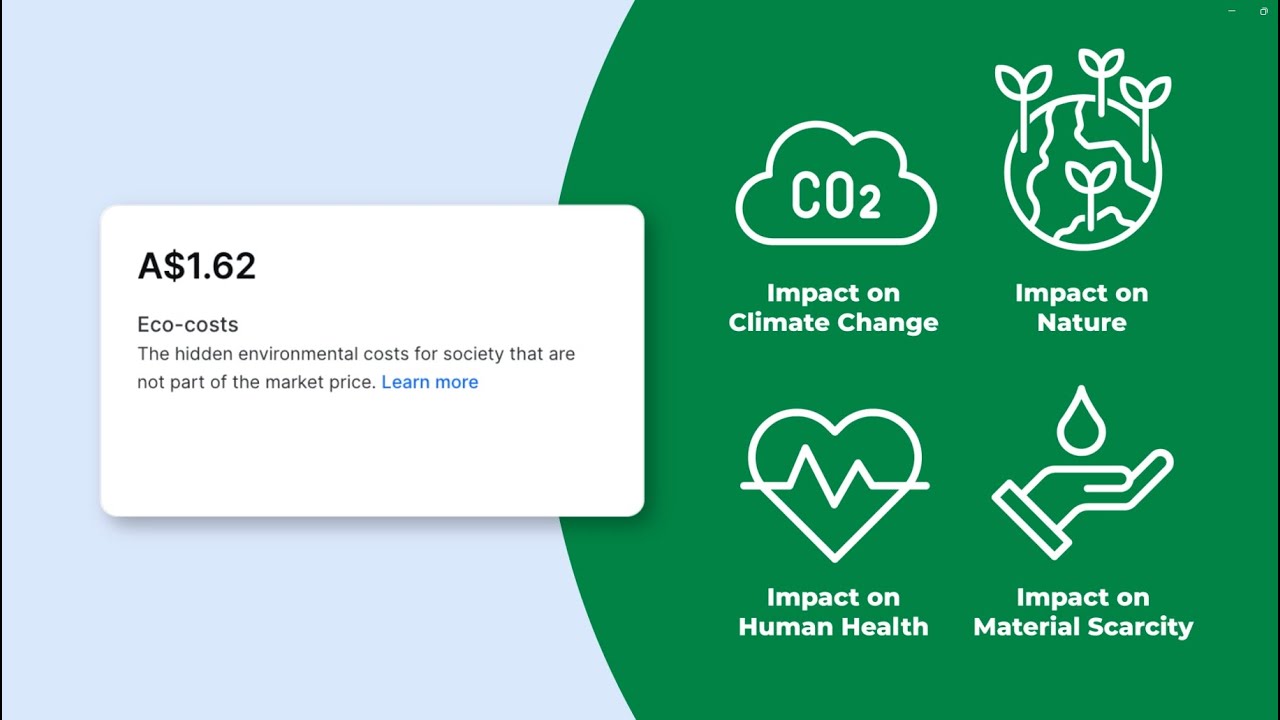 A$1.62

Eco-costs
The hidden environmental costs for society that are not part of the market price. Learn more

$CO_2$

Impact on Climate Change

Impact on Nature

Impact on Human Health

Impact on Material Scarcity